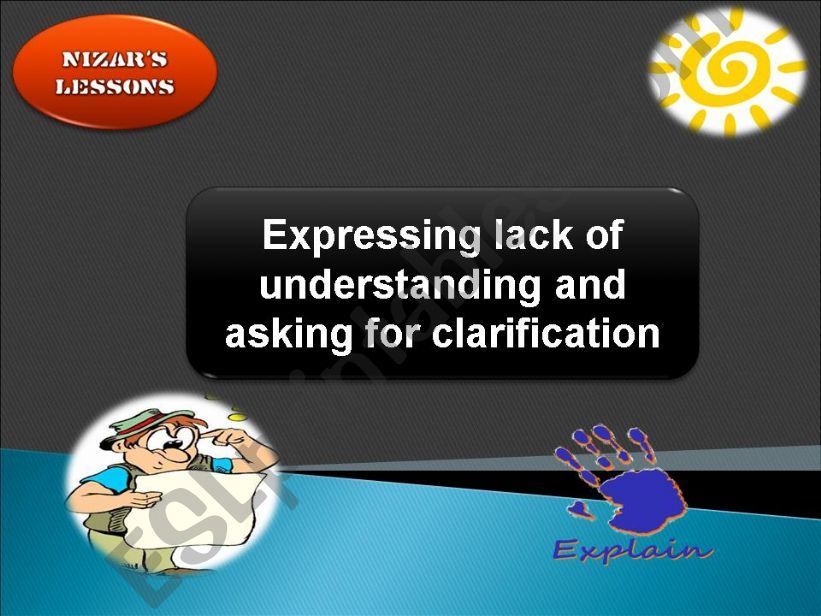 NIZAR'S LESSONS

Expressing lack of understanding and asking for clarification

Explain

ESLprintables.com